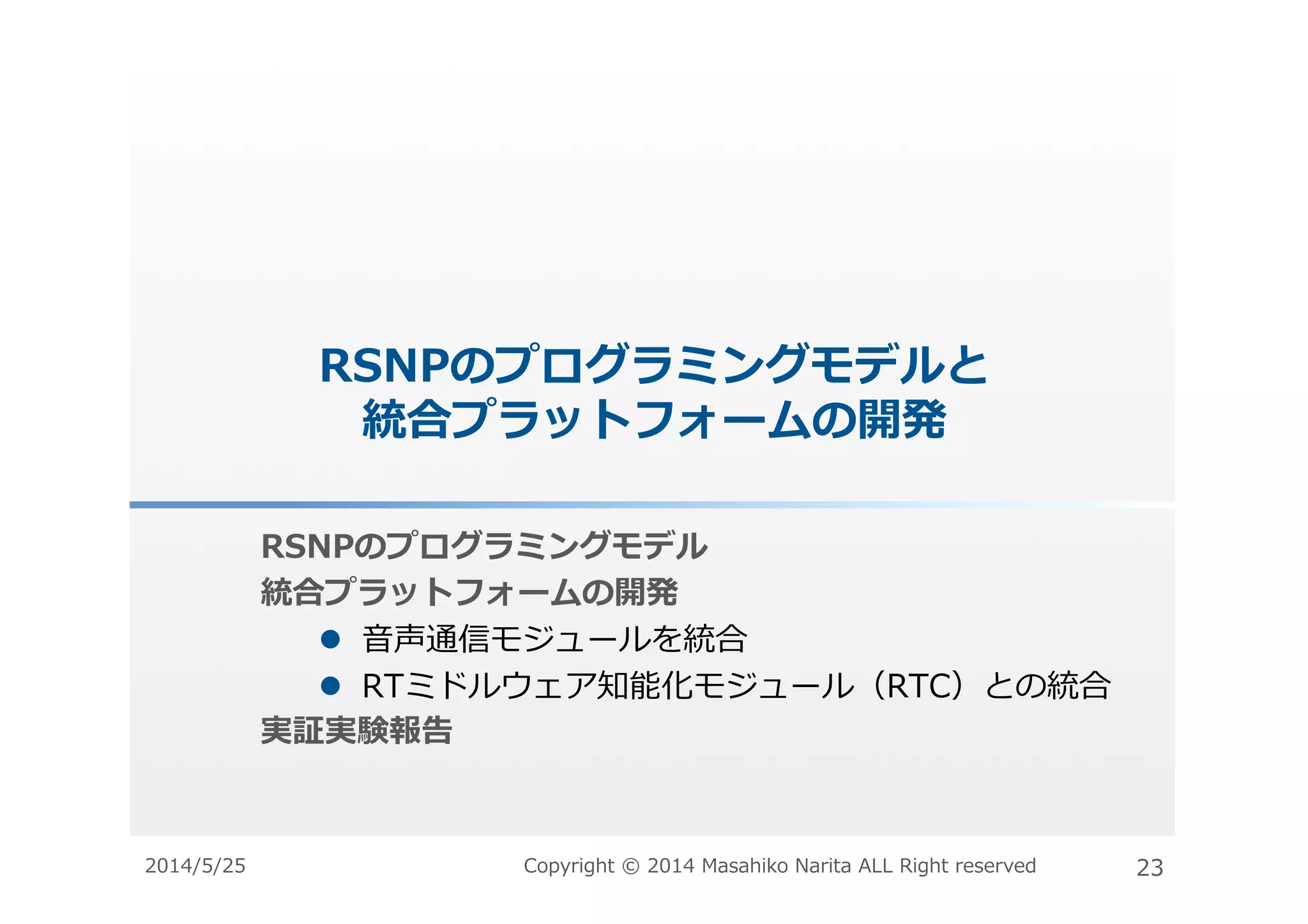 RSNPのプログラミングモデルと
統合プラットフォームの開発

RSNPのプログラミングモデル
統合プラットフォームの開発
● 音声通信モジュールを統合
● RTミドルウェア知能化モジュール（RTC）との統合
実証実験報告

2014/5/25
Copyright © 2014 Masahiko Narita ALL Right reserved
23